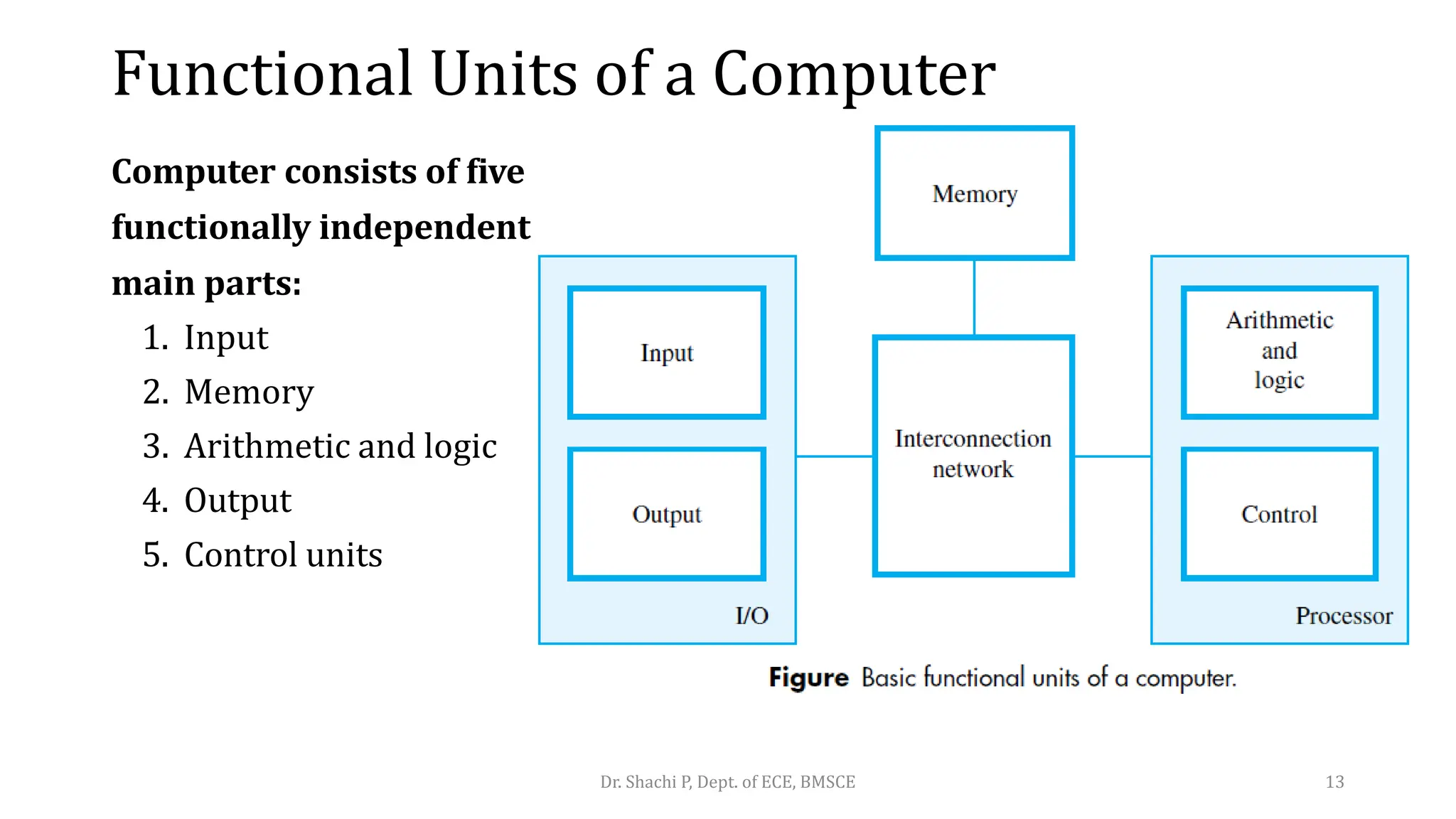 Functional Units of a Computer

Computer consists of five functionally independent main parts:

1. Input
2. Memory
3. Arithmetic and logic
4. Output
5. Control units

Memory

Input

Output

I/O

Interconnection network

Arithmetic and logic

Control

Processor

Figure Basic functional units of a computer.

Dr. Shachi P, Dept. of ECE, BMSCE

13